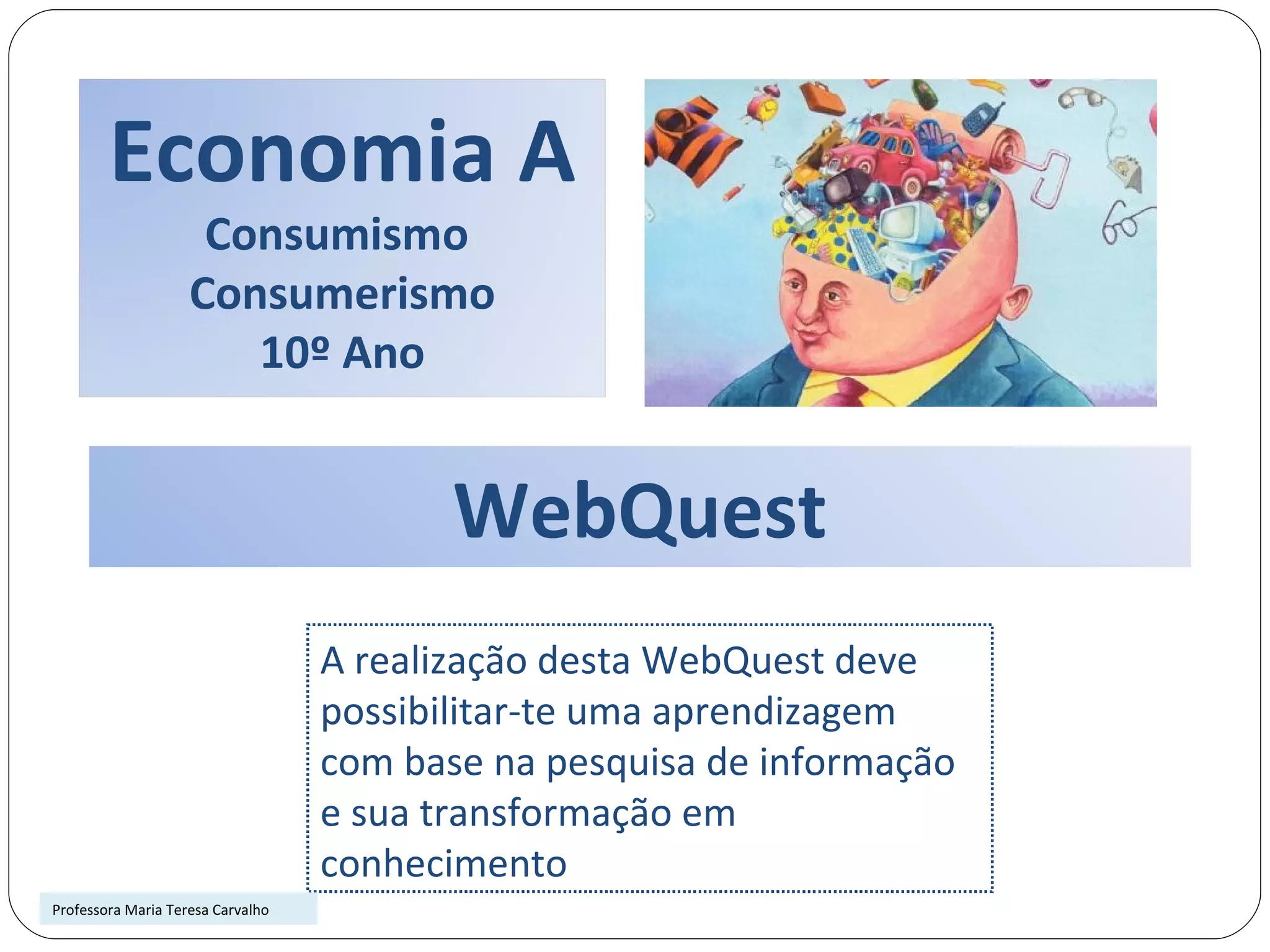 Economia A
Consumismo
Consumerismo
10º Ano

WebQuest

A realização desta WebQuest deve possibilitar-te uma aprendizagem com base na pesquisa de informação e sua transformação em conhecimento

Professora Maria Teresa Carvalho